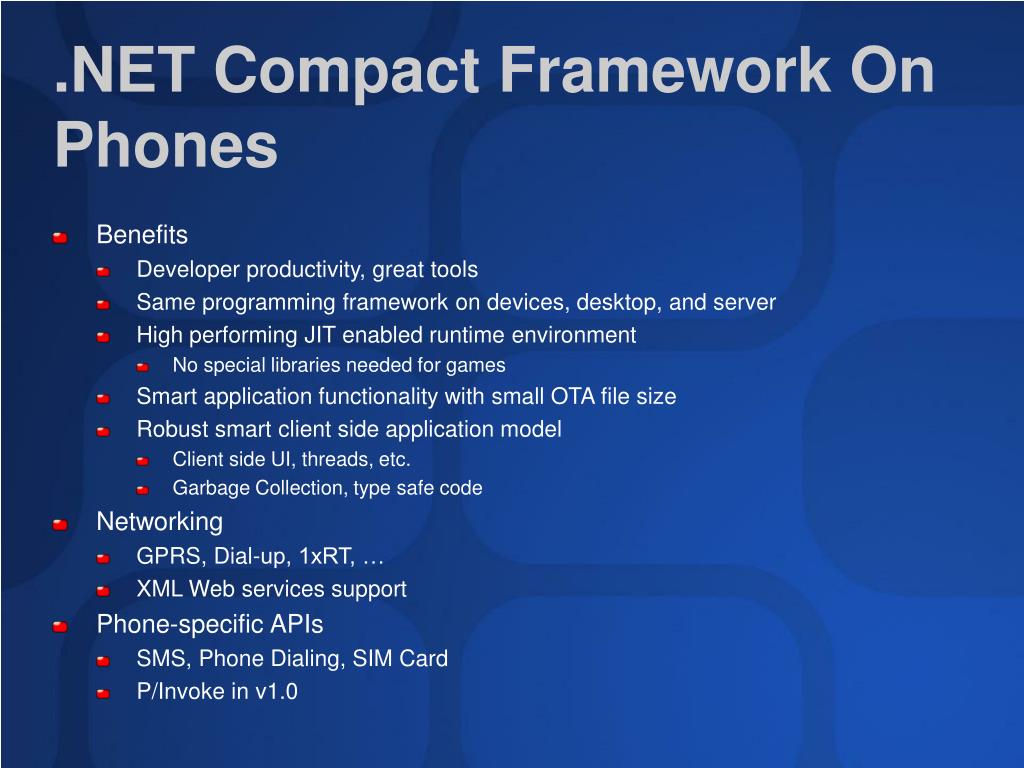 .NET Compact Framework On Phones

Benefits
Developer productivity, great tools
Same programming framework on devices, desktop, and server
High performing JIT enabled runtime environment
No special libraries needed for games
Smart application functionality with small OTA file size
Robust smart client side application model
Client side UI, threads, etc.
Garbage Collection, type safe code
Networking
GPRS, Dial-up, 1xRT, …
XML Web services support
Phone-specific APIs
SMS, Phone Dialing, SIM Card
P/Invoke in v1.0